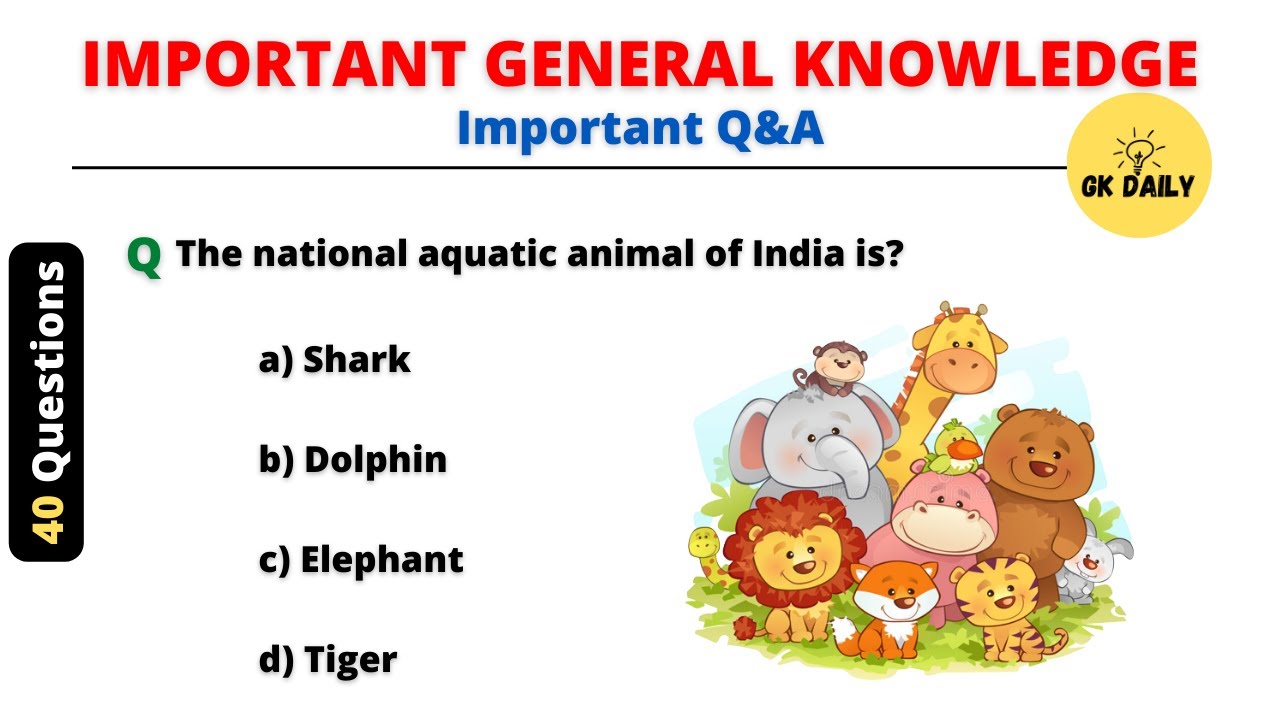 IMPORTANT GENERAL KNOWLEDGE
Important Q&A

GK DAILY

40 Questions

Q The national aquatic animal of India is?

a) Shark

b) Dolphin

c) Elephant

d) Tiger